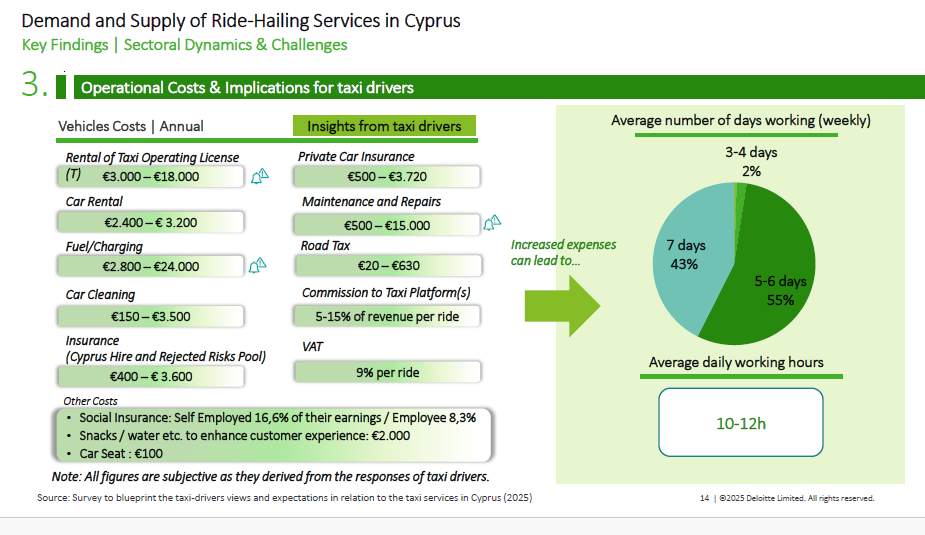 Demand and Supply of Ride-Hailing Services in Cyprus
Key Findings | Sectoral Dynamics & Challenges

3. Operational Costs & Implications for taxi drivers

Vehicles Costs | Annual

Insights from taxi drivers

Rental of Taxi Operating License (T)
€3.000 – €18.000

Car Rental
€2.400 – € 3.200

Fuel/Charging
€2.800 – €24.000

Car Cleaning
€150 – €3.500

Insurance (Cyprus Hire and Rejected Risks Pool)
€400 – € 3.600

Private Car Insurance
€500 – €3.720

Maintenance and Repairs
€500 – €15.000

Road Tax
€20 – €630

Commission to Taxi Platform(s)
5-15% of revenue per ride

VAT
9% per ride

Other Costs
• Social Insurance: Self Employed 16,6% of their earnings / Employee 8,3%
• Snacks / water etc. to enhance customer experience: €2.000
• Car Seat : €100

Note: All figures are subjective as they derived from the responses of taxi drivers.

Increased expenses can lead to...

Average number of days working (weekly)

3-4 days
2%

7 days
43%

5-6 days
55%

Average daily working hours

10-12h

Source: Survey to blueprint the taxi-drivers views and expectations in relation to the taxi services in Cyprus (2025)

14 | ©2025 Deloitte Limited. All rights reserved.